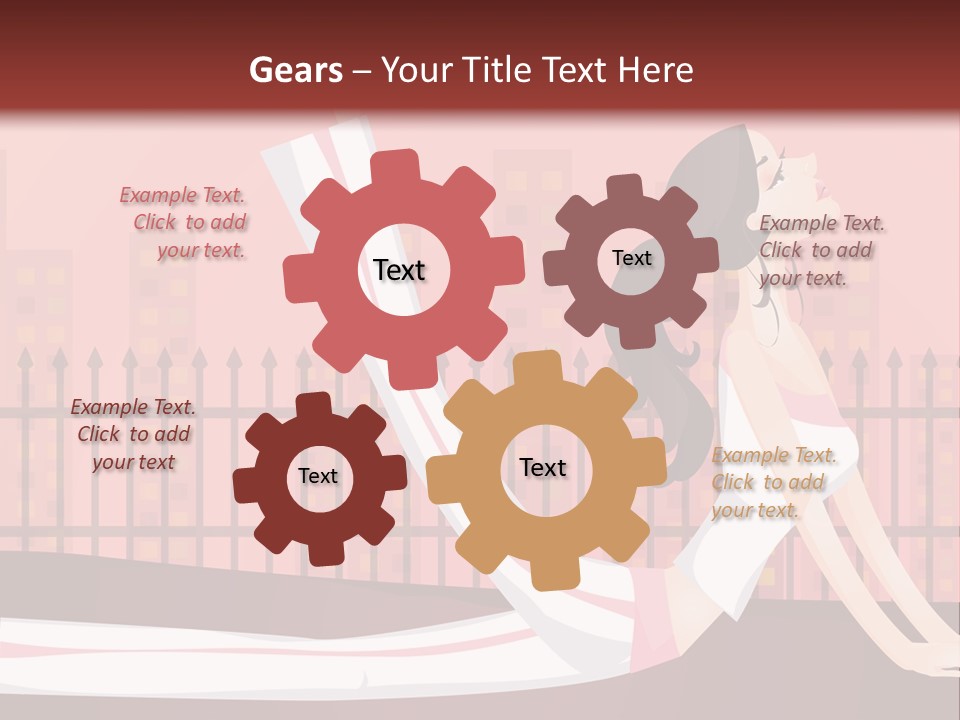 Gears – Your Title Text Here

Example Text. Click to add your text.

Text

Text

Example Text. Click to add your text.

Example Text. Click to add your text

Text

Text

Example Text. Click to add your text.